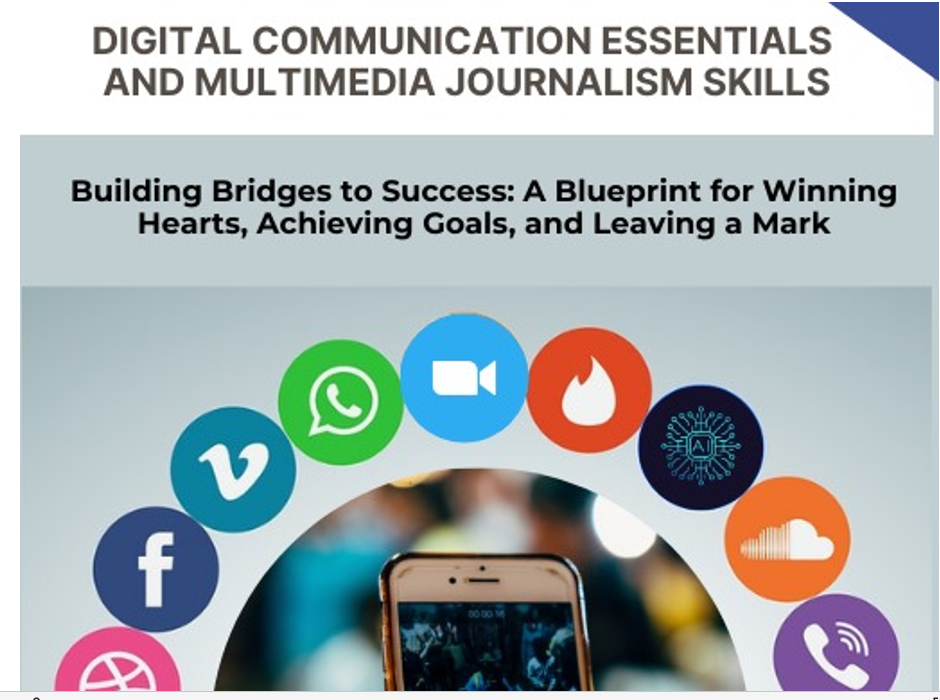 DIGITAL COMMUNICATION ESSENTIALS AND MULTIMEDIA JOURNALISM SKILLS

Building Bridges to Success: A Blueprint for Winning Hearts, Achieving Goals, and Leaving a Mark

AI